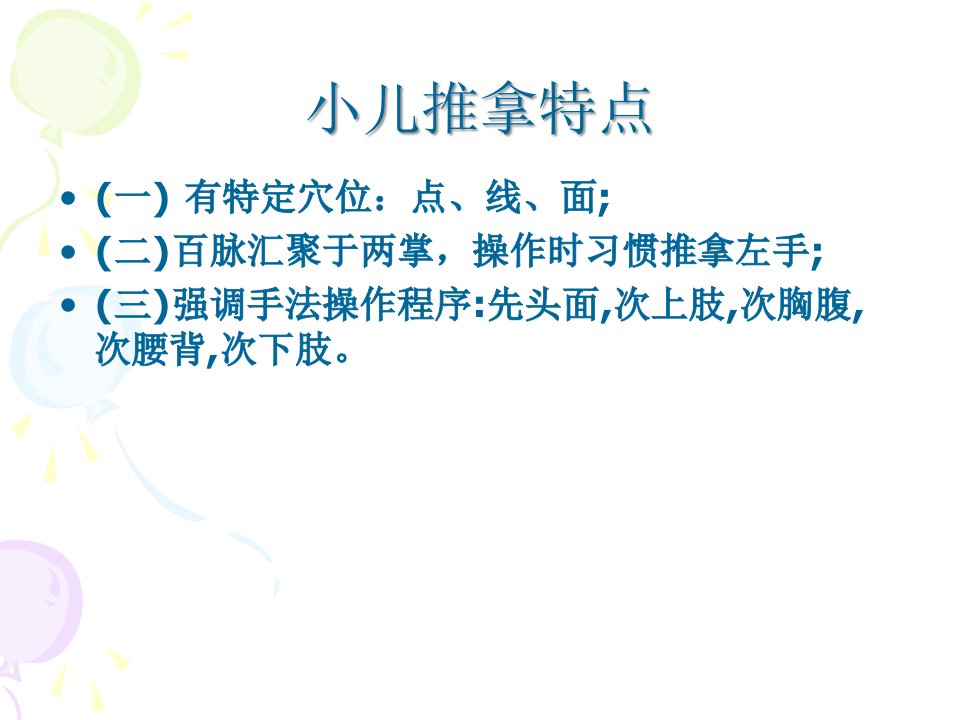 小儿推拿特点

• (一) 有特定穴位：点、线、面;
• (二)百脉汇聚于两掌，操作时习惯推拿左手;
• (三)强调手法操作程序:先头面,次上肢,次胸腹,次腰背,次下肢。